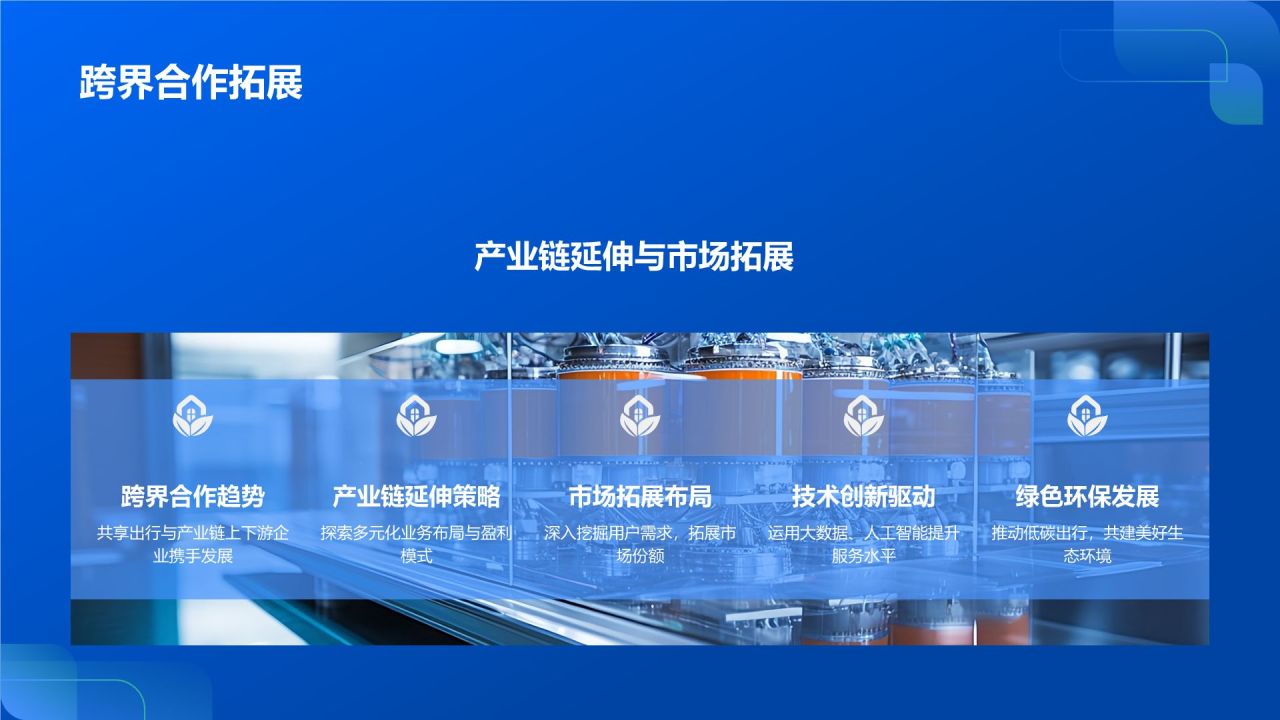 跨界合作拓展

产业链延伸与市场拓展

跨界合作趋势
共享出行与产业链上下游企业携手发展

产业链延伸策略
探索多元化业务布局与盈利模式

市场拓展布局
深入挖掘用户需求，拓展市场份额

技术创新驱动
运用大数据、人工智能提升服务水平

绿色环保发展
推动低碳出行，共建美好生态环境